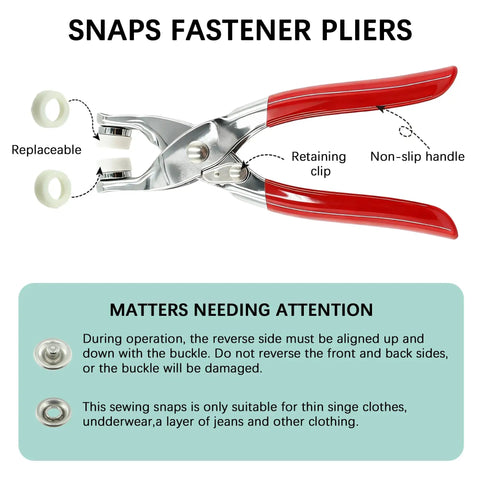 SNAPS FASTENER PLIERS

Replaceable

Retaining clip

Non-slip handle

MATTERS NEEDING ATTENTION

During operation, the reverse side must be aligned up and down with the buckle. Do not reverse the front and back sides, or the buckle will be damaged.

This sewing snaps is only suitable for thin singe clothes, undderwear,a layer of jeans and other clothing.